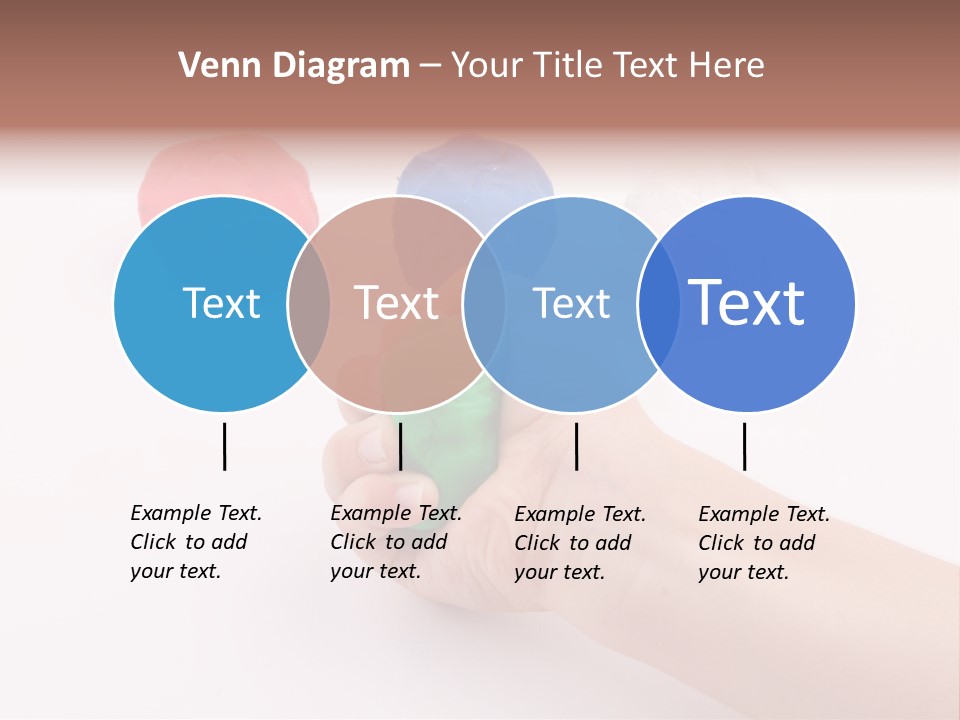 Venn Diagram – Your Title Text Here

Text

Text

Text

Text

Example Text. Click to add your text.

Example Text. Click to add your text.

Example Text. Click to add your text.

Example Text. Click to add your text.